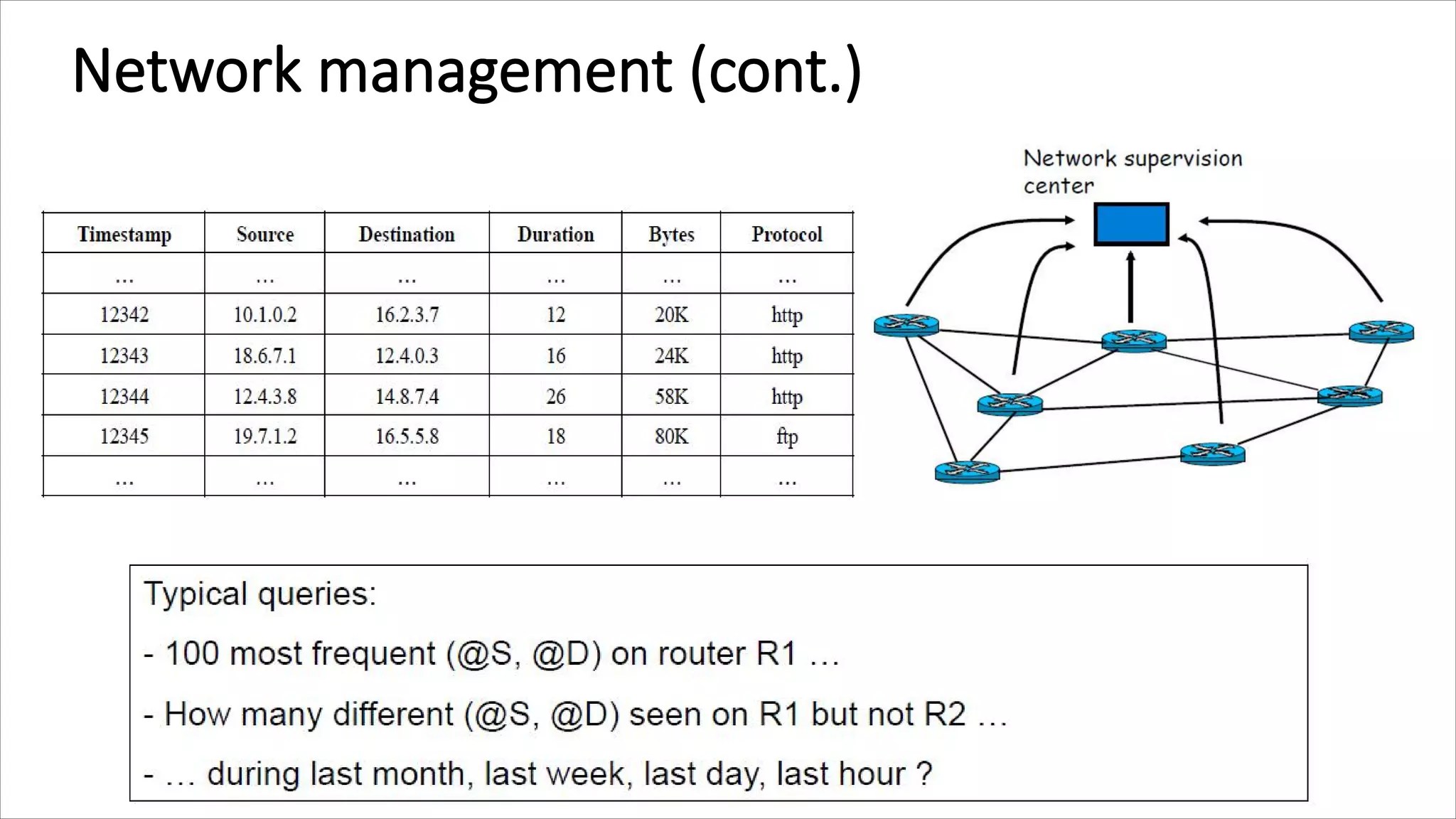 Network management (cont.)

| Timestamp | Source | Destination | Duration | Bytes | Protocol |
|---|---|---|---|---|---|
| ... | ... | ... | ... | ... | ... |
| 12342 | 10.1.0.2 | 16.2.3.7 | 12 | 20K | http |
| 12343 | 18.6.7.1 | 12.4.0.3 | 16 | 24K | http |
| 12344 | 12.4.3.8 | 14.8.7.4 | 26 | 58K | http |
| 12345 | 19.7.1.2 | 16.5.5.8 | 18 | 80K | ftp |
| ... | ... | ... | ... | ... | ... |

Network supervision center

Typical queries:

- 100 most frequent (@S, @D) on router R1 …

- How many different (@S, @D) seen on R1 but not R2 …

- … during last month, last week, last day, last hour ?